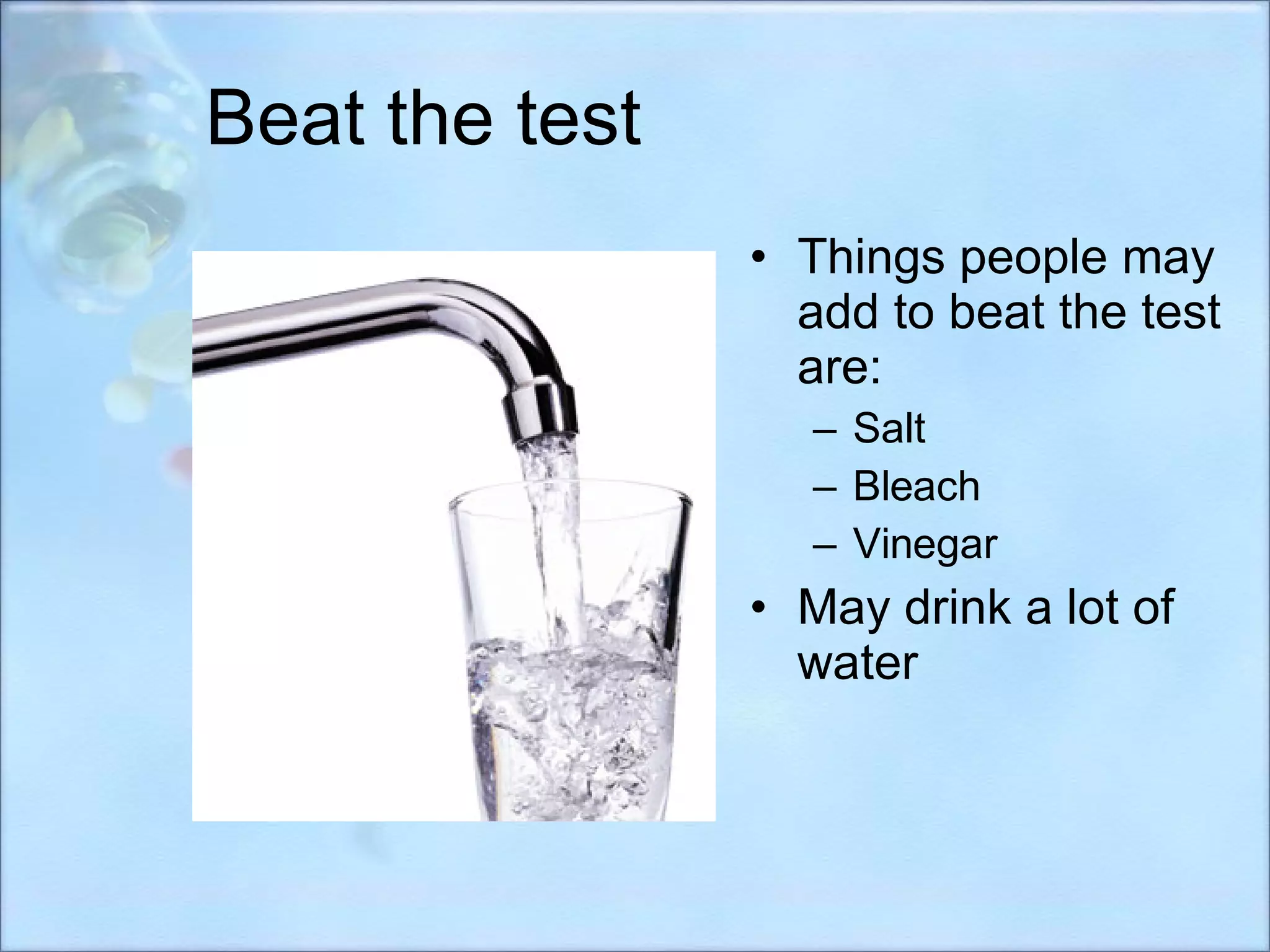 Beat the test

• Things people may add to beat the test are:
  – Salt
  – Bleach
  – Vinegar
• May drink a lot of water